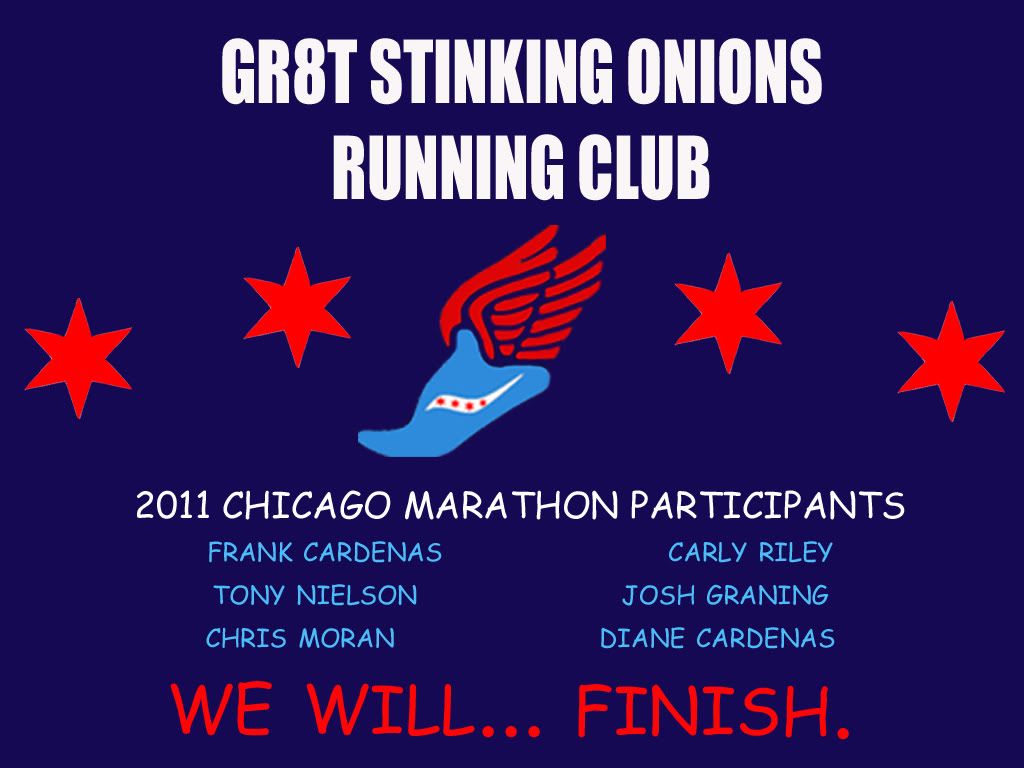 GR8T STINKING ONIONS RUNNING CLUB

2011 CHICAGO MARATHON PARTICIPANTS

FRANK CARDENAS

TONY NIELSON

CHRIS MORAN

CARLY RILEY

JOSH GRANING

DIANE CARDENAS

WE WILL... FINISH.